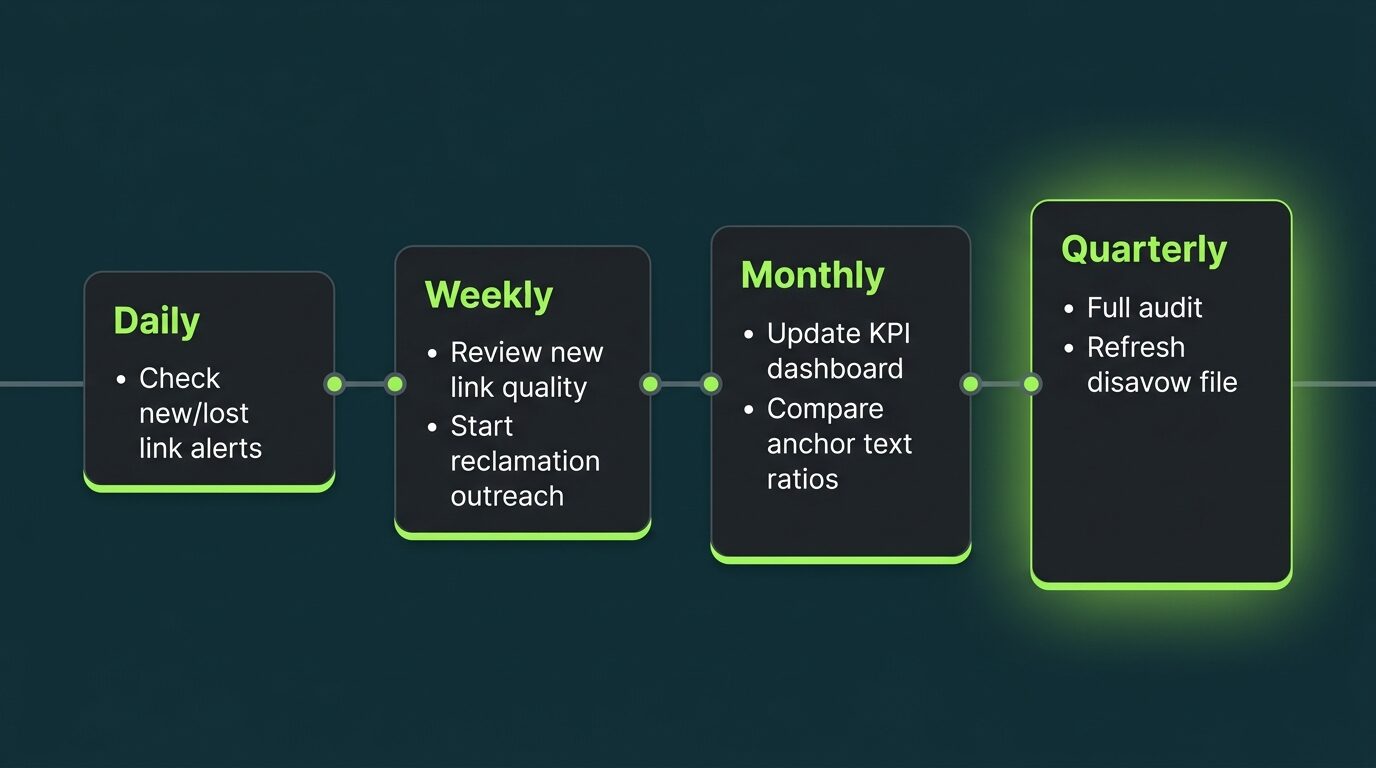 Daily
• Check new/lost link alerts

Weekly
• Review new link quality
• Start reclamation outreach

Monthly
• Update KPI dashboard
• Compare anchor text ratios

Quarterly
• Full audit
• Refresh disavow file